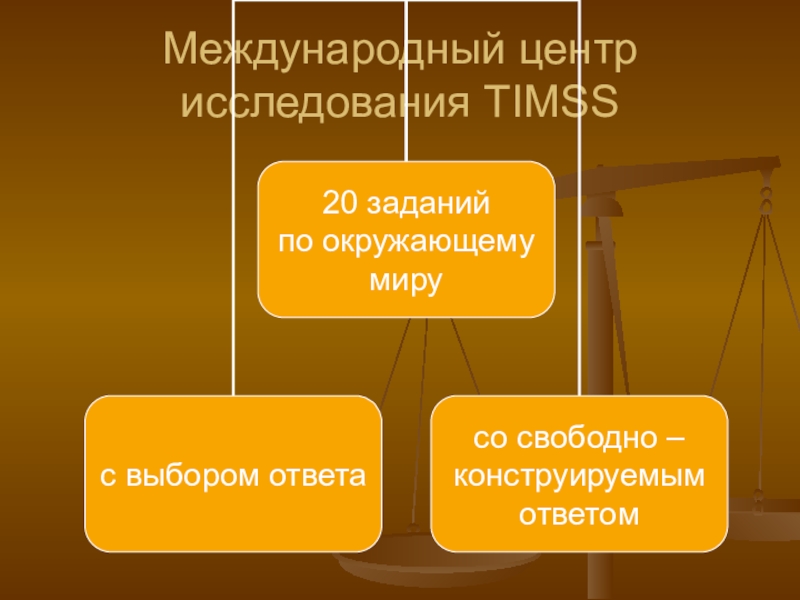 Международный центр исследования TIMSS

20 заданий
по окружающему
миру

с выбором ответа

со свободно –
конструируемым
ответом